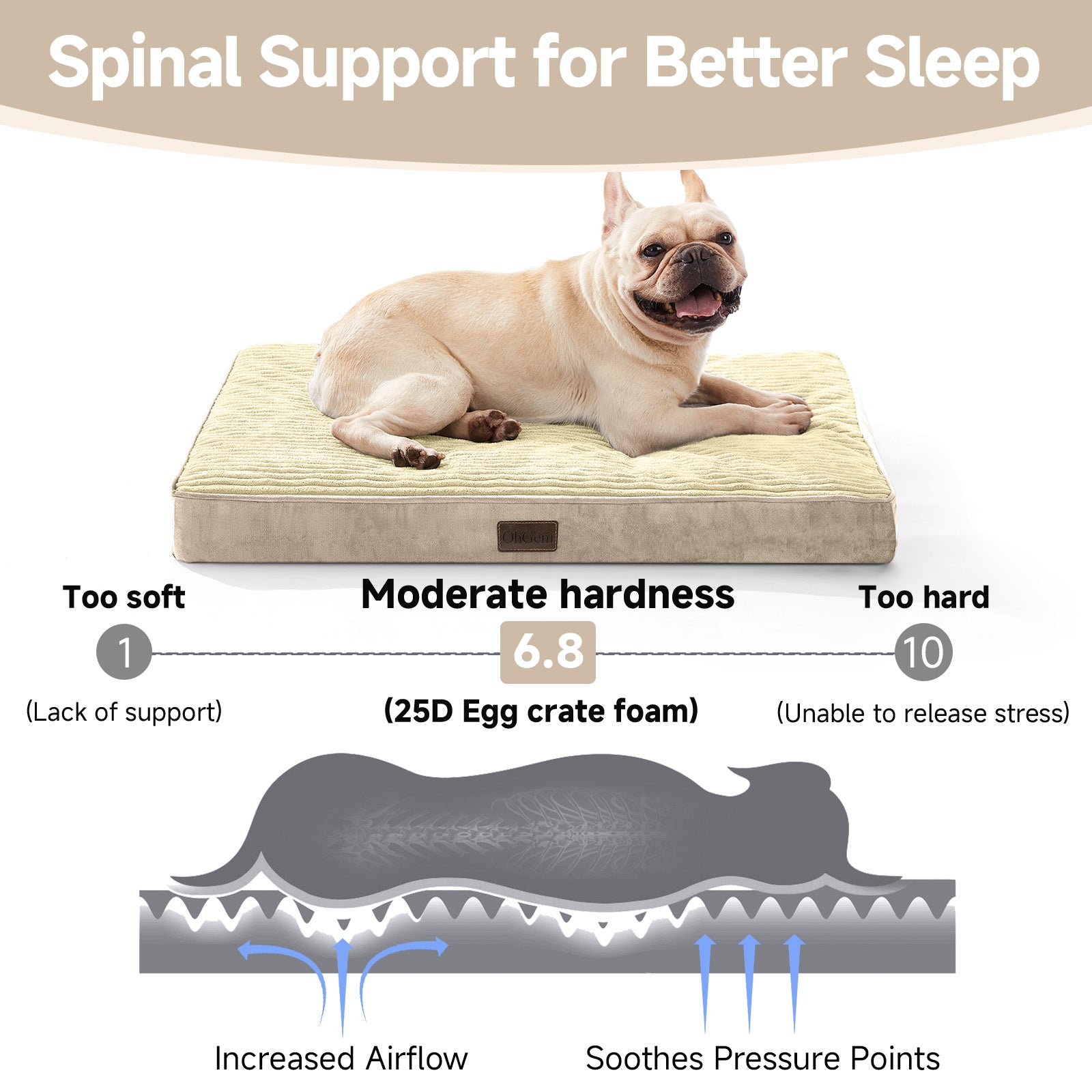 Spinal Support for Better Sleep

OhGem

Too soft

Moderate hardness

Too hard

1

6.8

10

(Lack of support)

(25D Egg crate foam)

(Unable to release stress)

Increased Airflow

Soothes Pressure Points